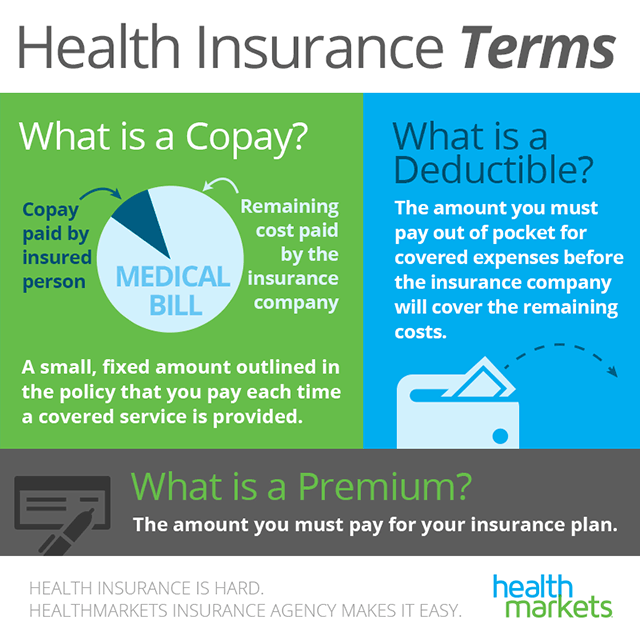 Health Insurance Terms

What is a Copay?

Copay paid by insured person

MEDICAL BILL

Remaining cost paid by the insurance company

A small, fixed amount outlined in the policy that you pay each time a covered service is provided.

What is a Deductible?

The amount you must pay out of pocket for covered expenses before the insurance company will cover the remaining costs.

What is a Premium?

The amount you must pay for your insurance plan.

HEALTH INSURANCE IS HARD.
HEALTHMARKETS INSURANCE AGENCY MAKES IT EASY.

health markets